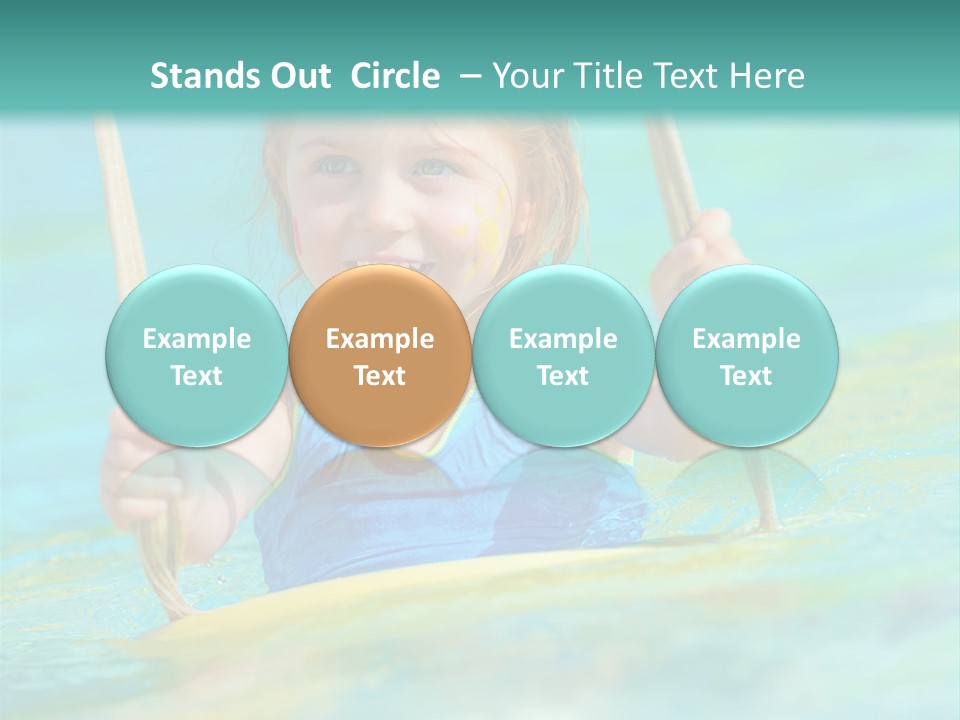 Stands Out Circle – Your Title Text Here

Example Text

Example Text

Example Text

Example Text